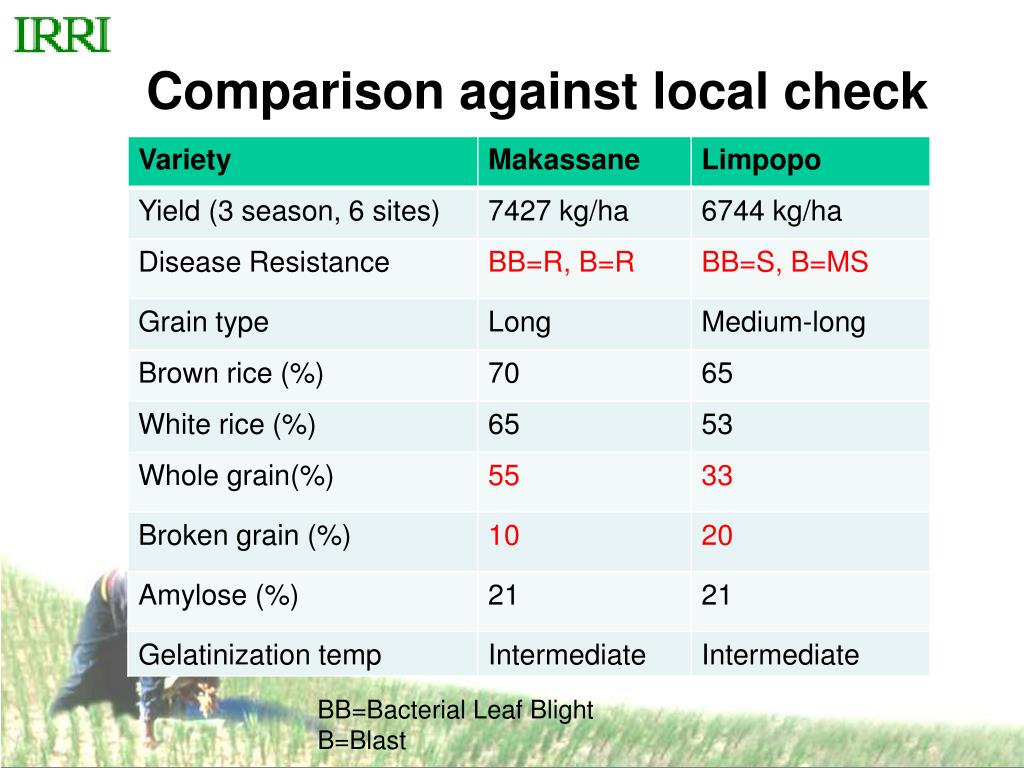 IRRI

Comparison against local check

| Variety | Makassane | Limpopo |
|---|---|---|
| Yield (3 season, 6 sites) | 7427 kg/ha | 6744 kg/ha |
| Disease Resistance | BB=R, B=R | BB=S, B=MS |
| Grain type | Long | Medium-long |
| Brown rice (%) | 70 | 65 |
| White rice (%) | 65 | 53 |
| Whole grain(%) | 55 | 33 |
| Broken grain (%) | 10 | 20 |
| Amylose (%) | 21 | 21 |
| Gelatinization temp | Intermediate | Intermediate |

BB=Bacterial Leaf Blight
B=Blast